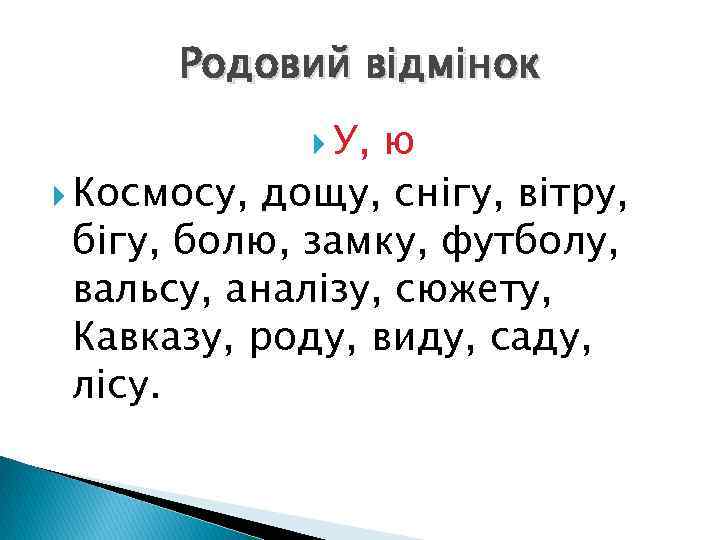 Родовий відмінок

У, ю

Космосу, дощу, снігу, вітру, бігу, болю, замку, футболу, вальсу, аналізу, сюжету, Кавказу, роду, виду, саду, лісу.